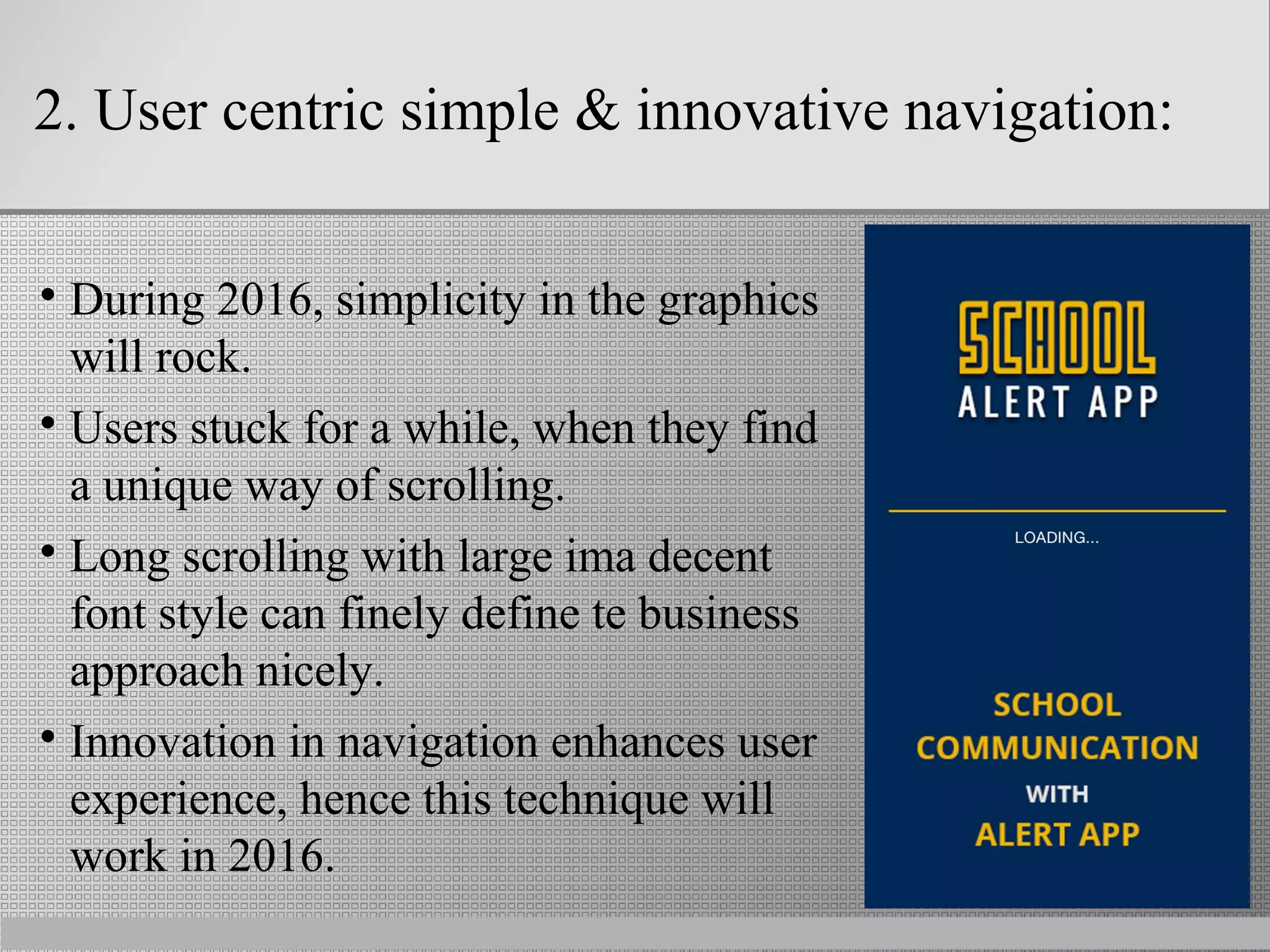 2. User centric simple & innovative navigation:

• During 2016, simplicity in the graphics will rock.
• Users stuck for a while, when they find a unique way of scrolling.
• Long scrolling with large ima decent font style can finely define te business approach nicely.
• Innovation in navigation enhances user experience, hence this technique will work in 2016.

SCHOOL
ALERT APP

LOADING...

SCHOOL
COMMUNICATION
WITH
ALERT APP